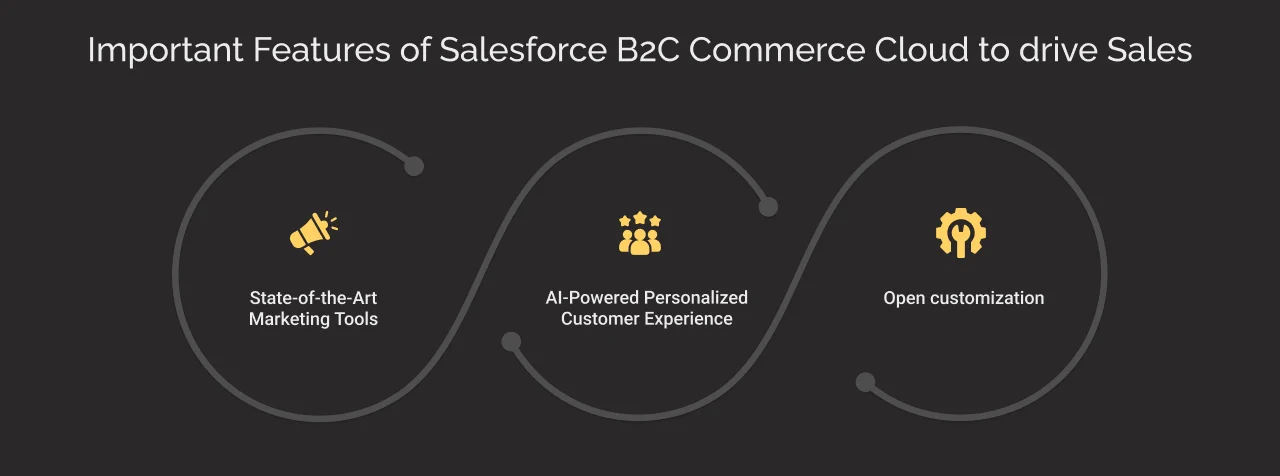 Important Features of Salesforce B2C Commerce Cloud to drive Sales

State-of-the-Art Marketing Tools

AI-Powered Personalized Customer Experience

Open customization